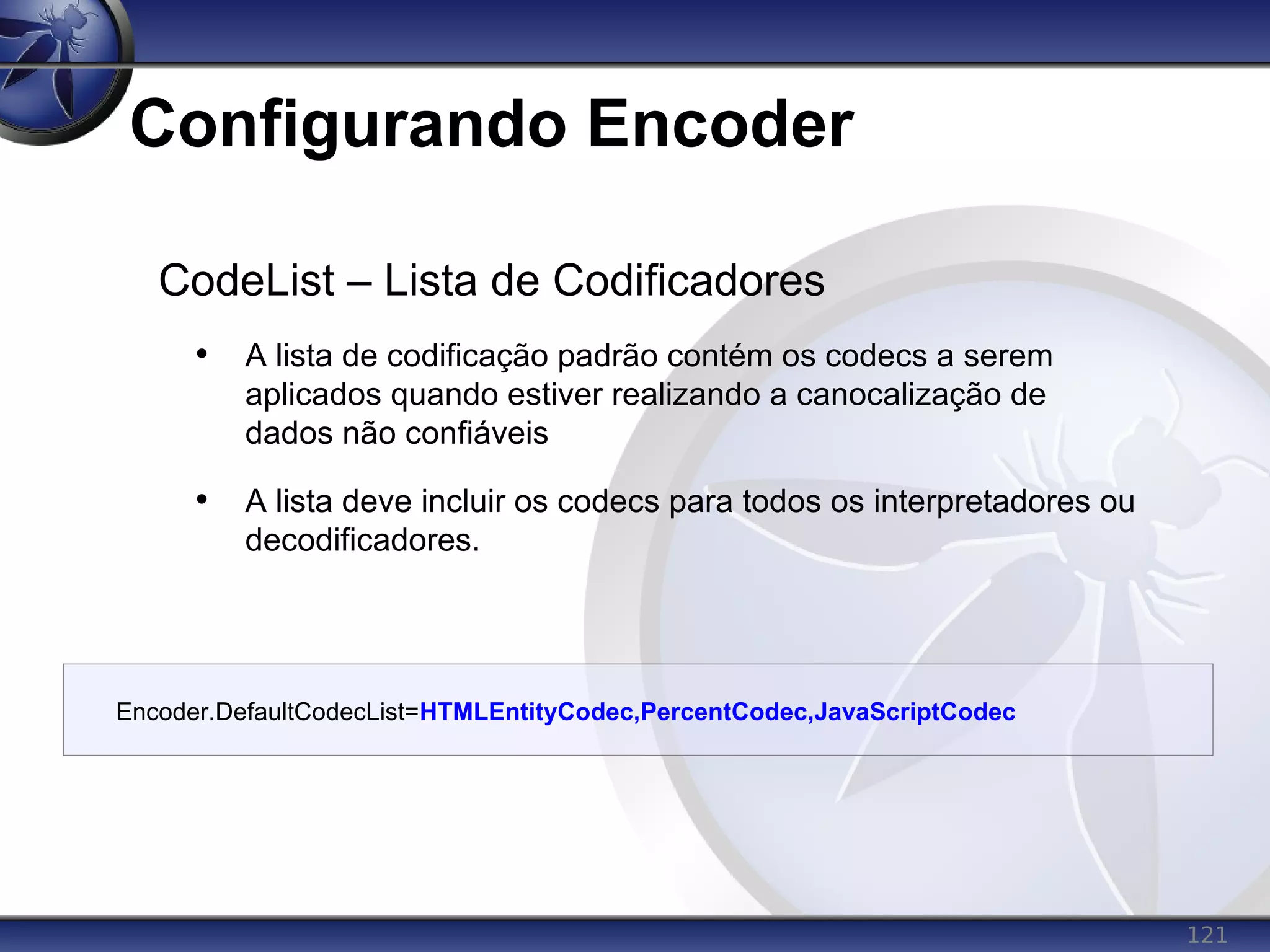 Configurando Encoder

CodeList – Lista de Codificadores

• A lista de codificação padrão contém os codecs a serem aplicados quando estiver realizando a canocalização de dados não confiáveis

• A lista deve incluir os codecs para todos os interpretadores ou decodificadores.

Encoder.DefaultCodecList=HTMLEntityCodec,PercentCodec,JavaScriptCodec

121